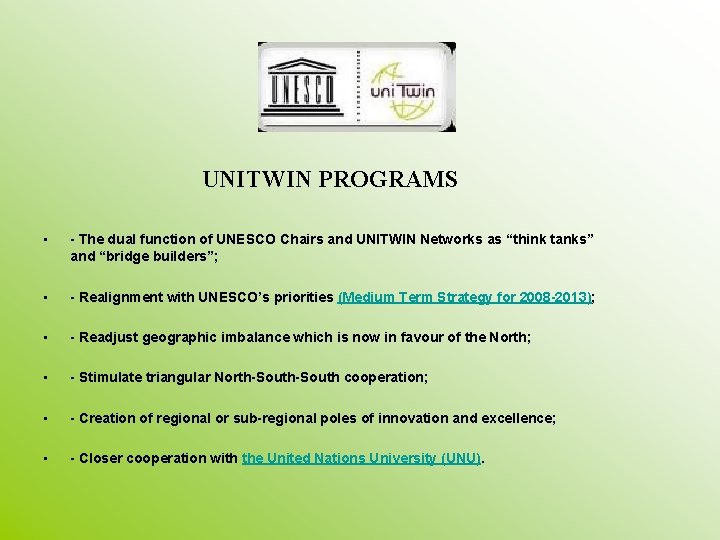 UNESCO

uniTwin

UNITWIN PROGRAMS

▪ - The dual function of UNESCO Chairs and UNITWIN Networks as “think tanks” and “bridge builders”;

▪ - Realignment with UNESCO’s priorities (Medium Term Strategy for 2008-2013);

▪ - Readjust geographic imbalance which is now in favour of the North;

▪ - Stimulate triangular North-South-South cooperation;

▪ - Creation of regional or sub-regional poles of innovation and excellence;

▪ - Closer cooperation with the United Nations University (UNU).